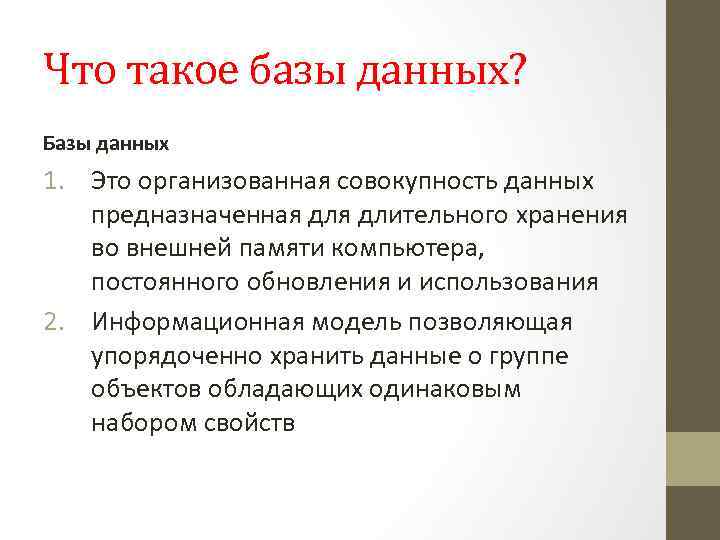 Что такое базы данных?

Базы данных

1. Это организованная совокупность данных предназначенная для длительного хранения во внешней памяти компьютера, постоянного обновления и использования
2. Информационная модель позволяющая упорядоченно хранить данные о группе объектов обладающих одинаковым набором свойств